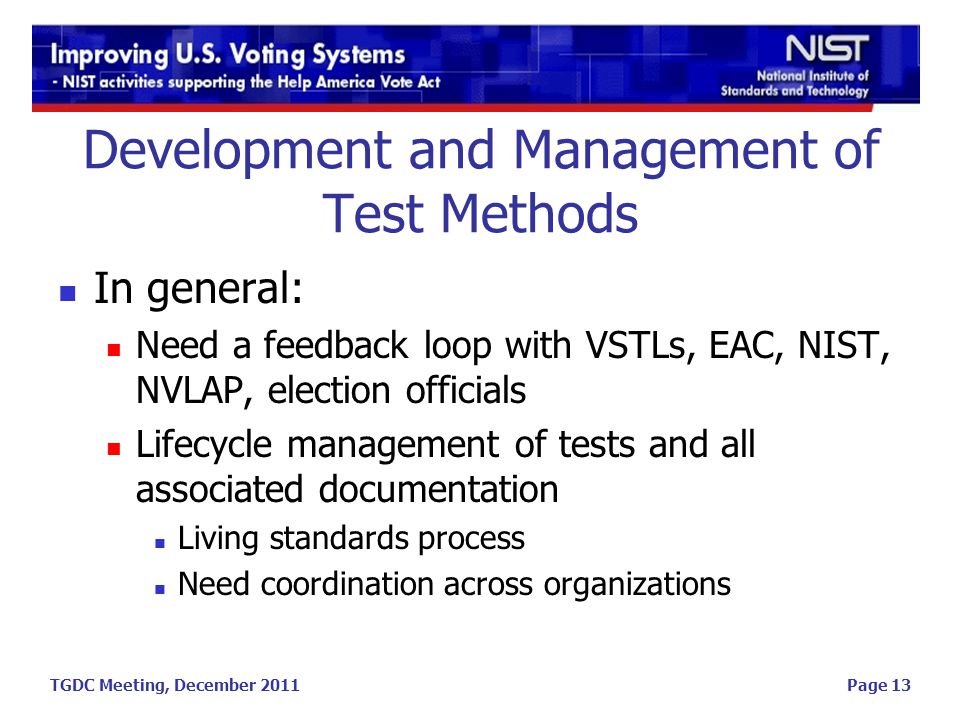 Improving U.S. Voting Systems
- NIST activities supporting the Help America Vote Act

NIST
National Institute of Standards and Technology

Development and Management of Test Methods

- In general:
  - Need a feedback loop with VSTLs, EAC, NIST, NVLAP, election officials
  - Lifecycle management of tests and all associated documentation
    - Living standards process
    - Need coordination across organizations

TGDC Meeting, December 2011

Page 13